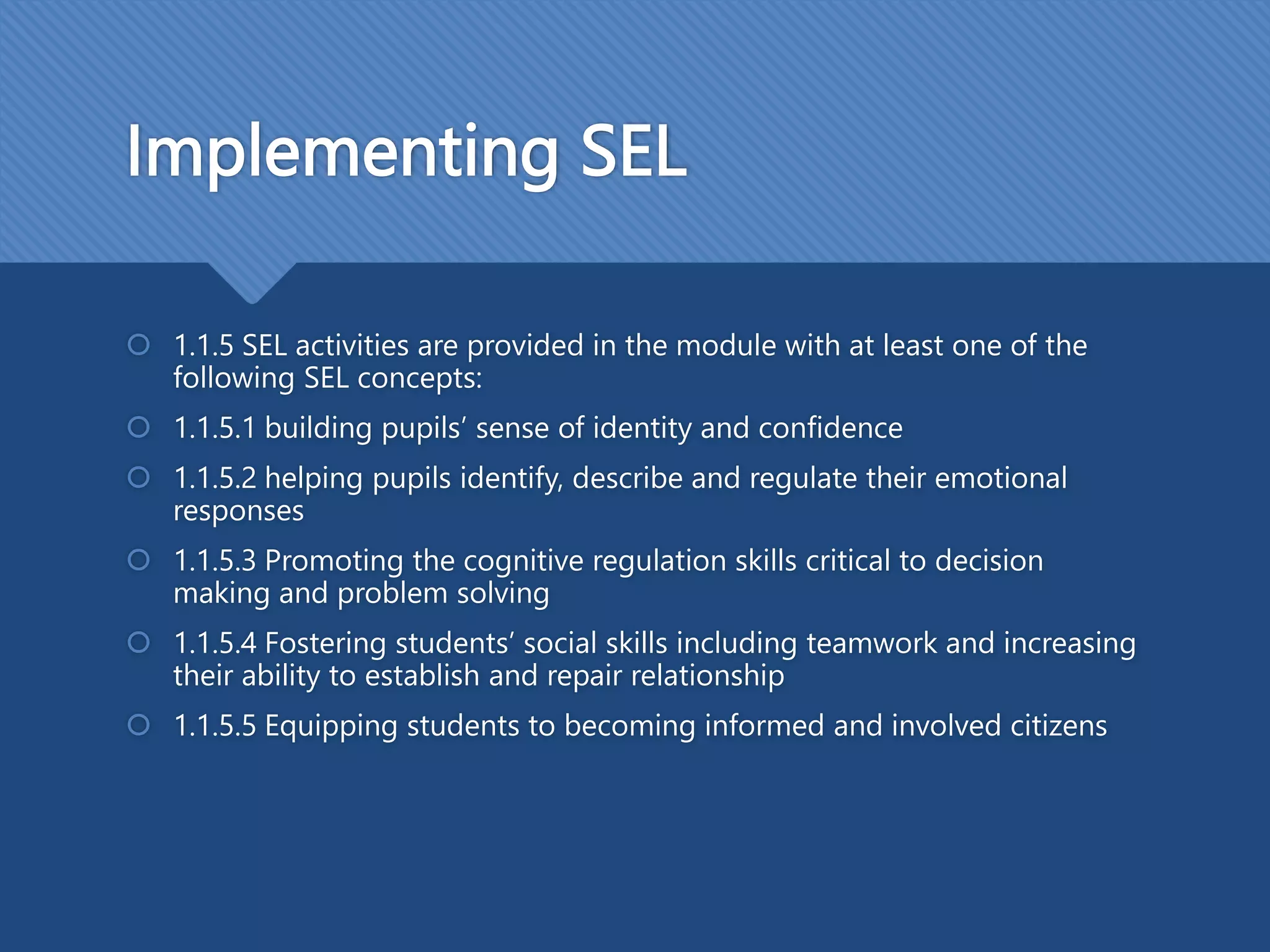 Implementing SEL

1.1.5 SEL activities are provided in the module with at least one of the following SEL concepts:

1.1.5.1 building pupils’ sense of identity and confidence

1.1.5.2 helping pupils identify, describe and regulate their emotional responses

1.1.5.3 Promoting the cognitive regulation skills critical to decision making and problem solving

1.1.5.4 Fostering students’ social skills including teamwork and increasing their ability to establish and repair relationship

1.1.5.5 Equipping students to becoming informed and involved citizens